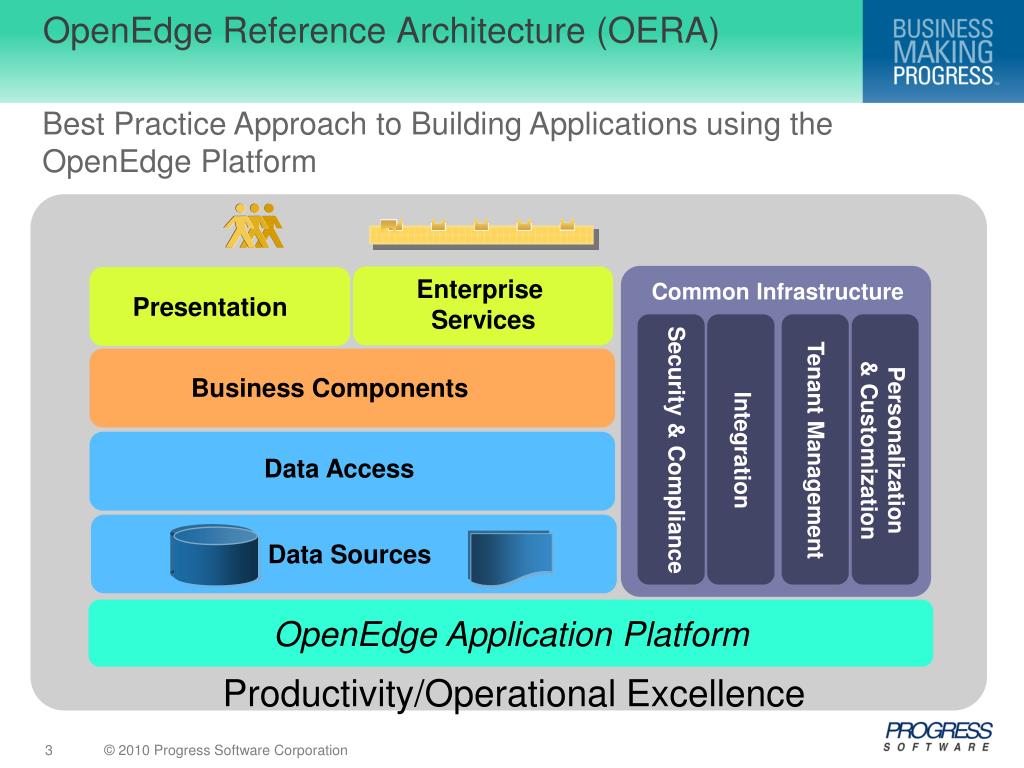 OpenEdge Reference Architecture (OERA)

BUSINESS MAKING PROGRESS™

Best Practice Approach to Building Applications using the OpenEdge Platform

Presentation

Enterprise Services

Business Components

Data Access

Data Sources

Common Infrastructure

Security & Compliance

Integration

Tenant Management

Personalization & Customization

OpenEdge Application Platform

Productivity/Operational Excellence

3

© 2010 Progress Software Corporation

PROGRESS SOFTWARE